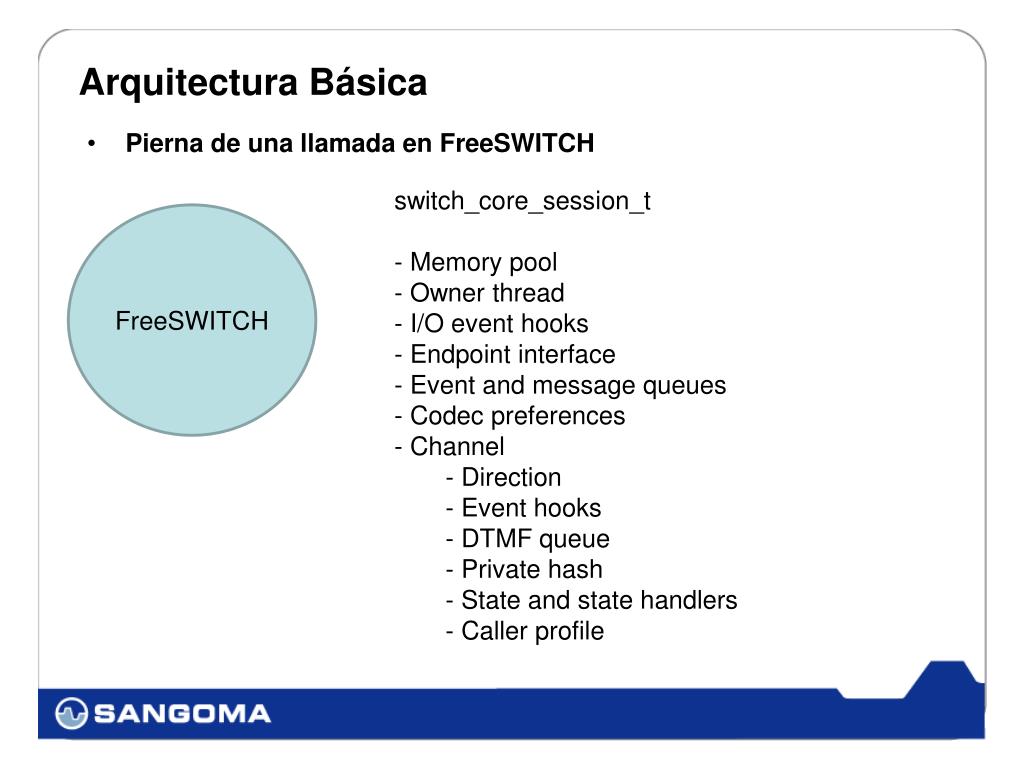 Arquitectura Básica

• Pierna de una llamada en FreeSWITCH

FreeSWITCH

switch_core_session_t

- Memory pool
- Owner thread
- I/O event hooks
- Endpoint interface
- Event and message queues
- Codec preferences
- Channel
  - Direction
  - Event hooks
  - DTMF queue
  - Private hash
  - State and state handlers
  - Caller profile

SANGOMA